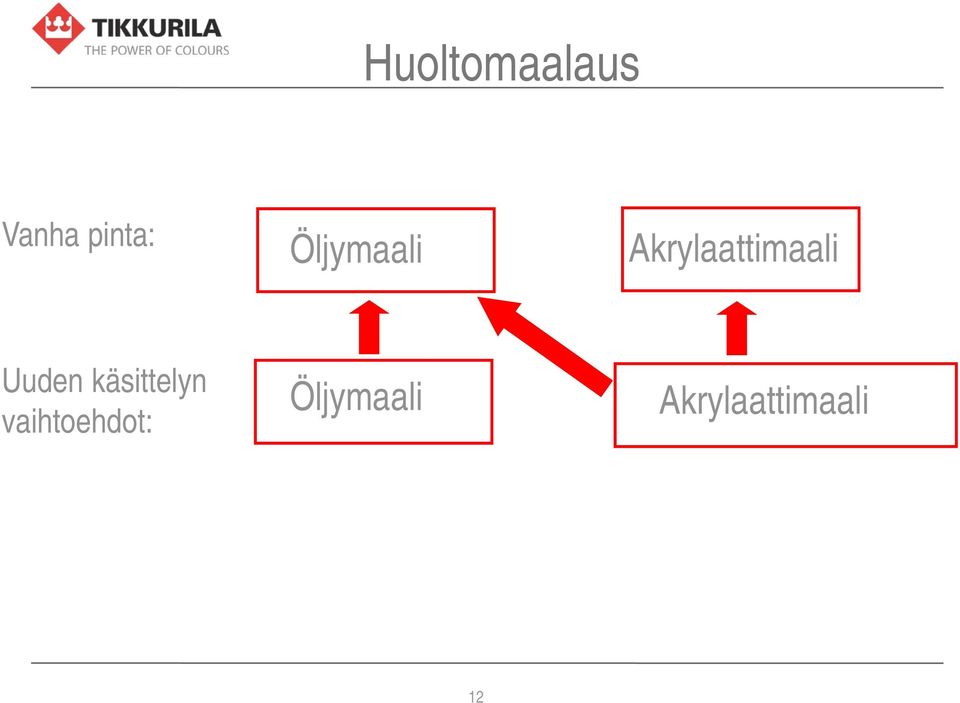 TIKKURILA
THE POWER OF COLOURS

Huoltomaalaus

Vanha pinta:

Öljymaali

Akrylaattimaali

Uuden käsittelyn vaihtoehdot:

Öljymaali

Akrylaattimaali

12